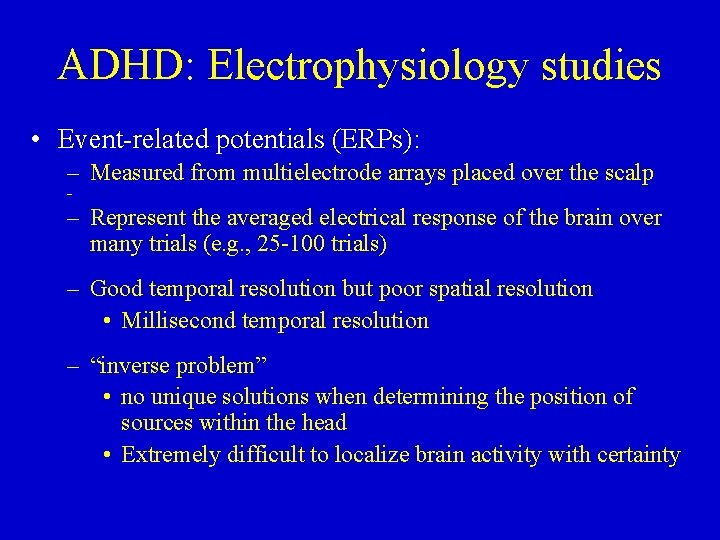 ADHD: Electrophysiology studies

• Event-related potentials (ERPs):

– Measured from multielectrode arrays placed over the scalp

-

– Represent the averaged electrical response of the brain over many trials (e.g., 25-100 trials)

– Good temporal resolution but poor spatial resolution

• Millisecond temporal resolution

– “inverse problem”

• no unique solutions when determining the position of sources within the head

• Extremely difficult to localize brain activity with certainty